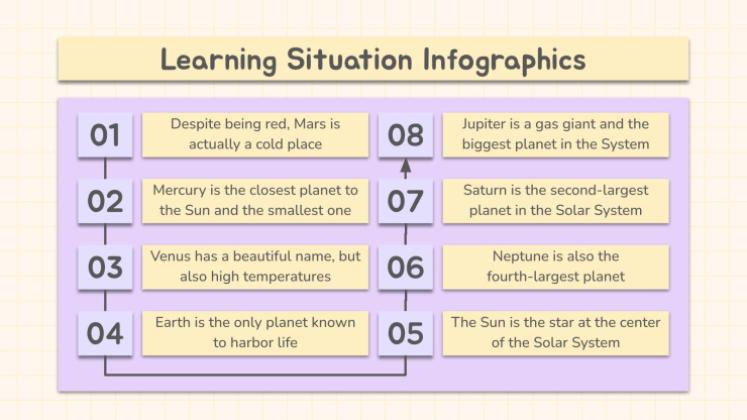 Learning Situation Infographics

01
Despite being red, Mars is actually a cold place

02
Mercury is the closest planet to the Sun and the smallest one

03
Venus has a beautiful name, but also high temperatures

04
Earth is the only planet known to harbor life

05
The Sun is the star at the center of the Solar System

06
Neptune is also the fourth-largest planet

07
Saturn is the second-largest planet in the Solar System

08
Jupiter is a gas giant and the biggest planet in the System